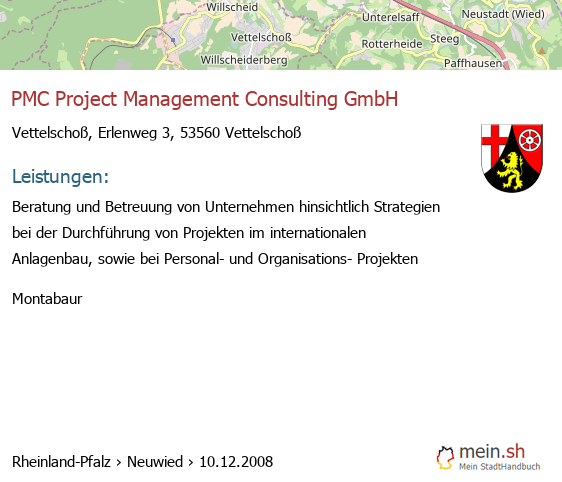 Willscheid
Unterelsaff
Neustadt (Wied)
Vettelschoß
Rotterheide
Steeg
Willscheiderberg
Paffhausen

PMC Project Management Consulting GmbH

Vettelschoß, Erlenweg 3, 53560 Vettelschoß

Leistungen:

Beratung und Betreuung von Unternehmen hinsichtlich Strategien bei der Durchführung von Projekten im internationalen Anlagenbau, sowie bei Personal- und Organisations- Projekten

Montabaur

Rheinland-Pfalz › Neuwied › 10.12.2008

mein.sh
Mein StadtHandbuch